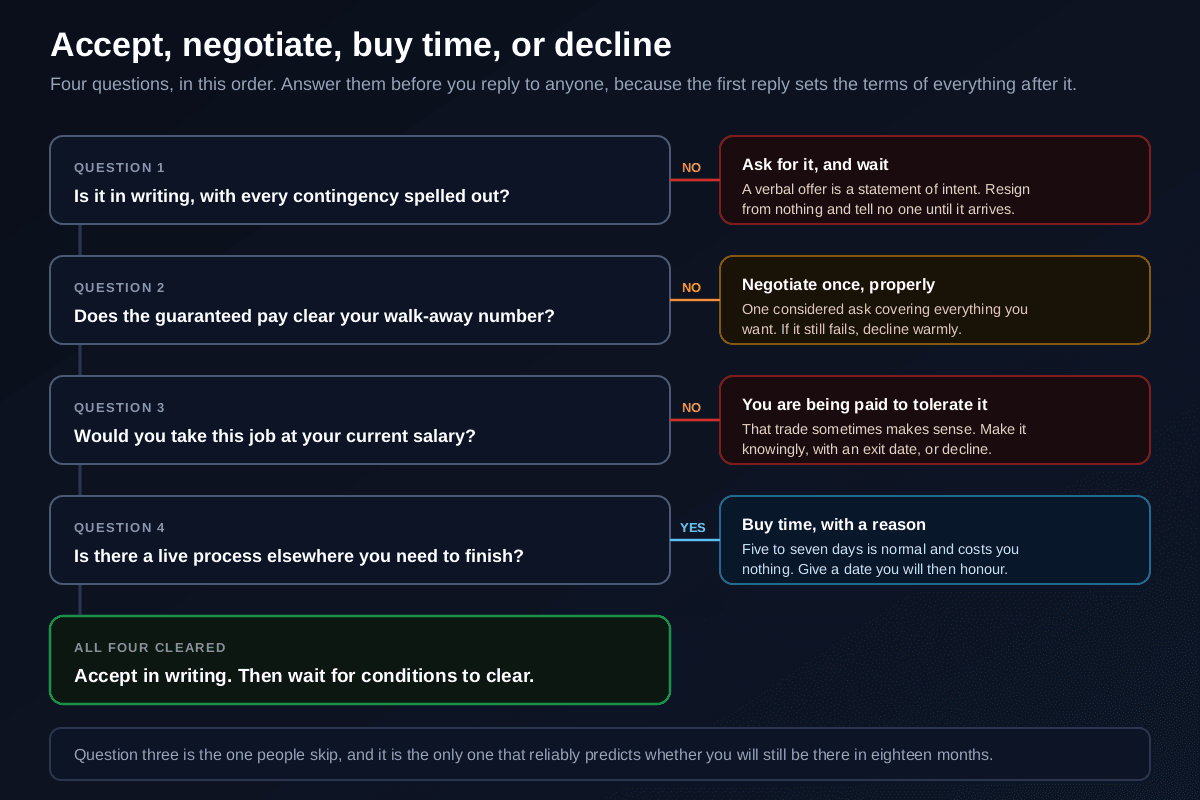 Accept, negotiate, buy time, or decline

Four questions, in this order. Answer them before you reply to anyone, because the first reply sets the terms of everything after it.

QUESTION 1
Is it in writing, with every contingency spelled out?

NO

Ask for it, and wait
A verbal offer is a statement of intent. Resign from nothing and tell no one until it arrives.

QUESTION 2
Does the guaranteed pay clear your walk-away number?

NO

Negotiate once, properly
One considered ask covering everything you want. If it still fails, decline warmly.

QUESTION 3
Would you take this job at your current salary?

NO

You are being paid to tolerate it
That trade sometimes makes sense. Make it knowingly, with an exit date, or decline.

QUESTION 4
Is there a live process elsewhere you need to finish?

YES

Buy time, with a reason
Five to seven days is normal and costs you nothing. Give a date you will then honour.

ALL FOUR CLEARED
Accept in writing. Then wait for conditions to clear.

Question three is the one people skip, and it is the only one that reliably predicts whether you will still be there in eighteen months.